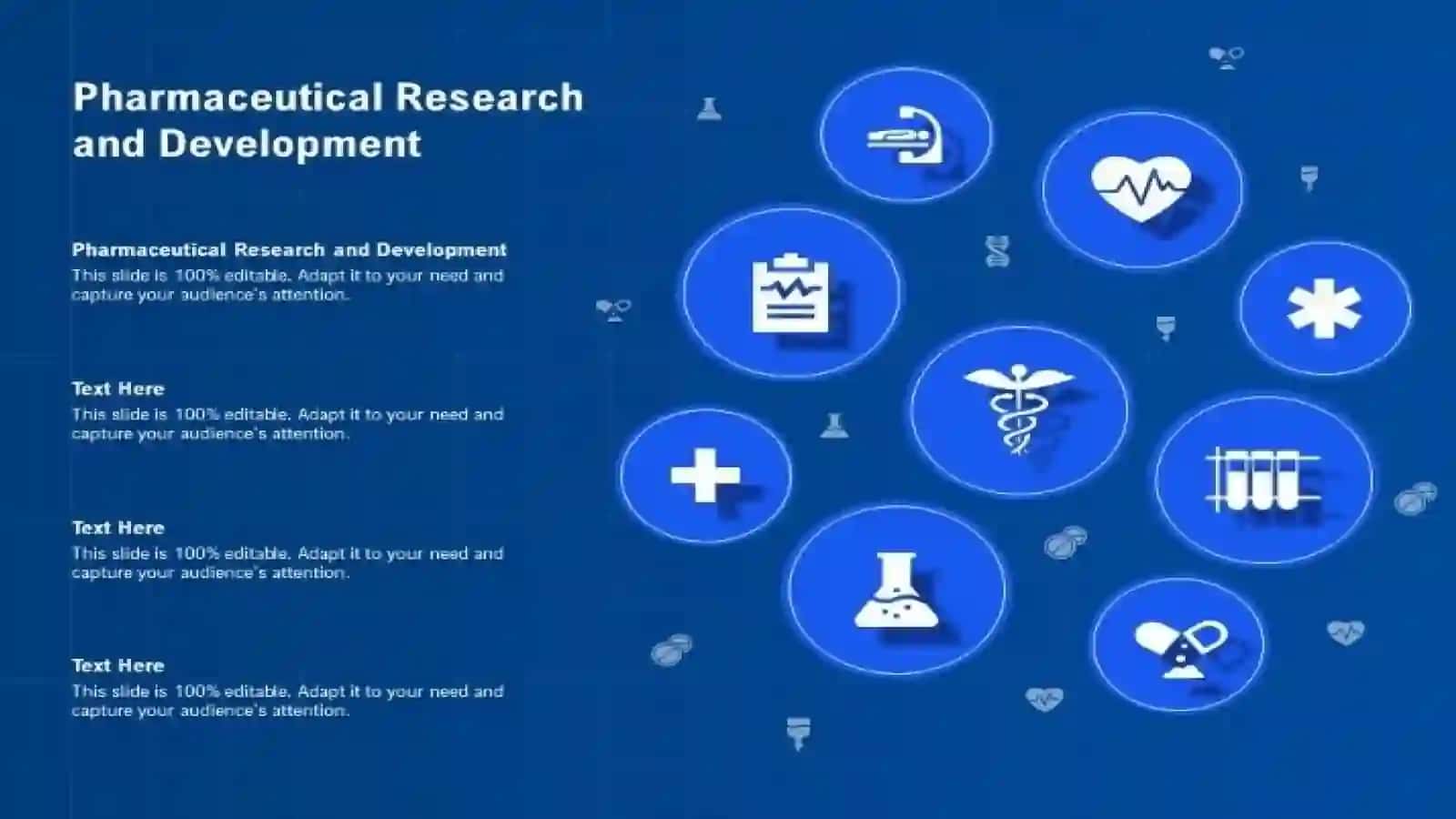 Pharmaceutical Research and Development

Pharmaceutical Research and Development
This slide is 100% editable. Adapt it to your need and capture your audience's attention.

Text Here
This slide is 100% editable. Adapt it to your need and capture your audience's attention.

Text Here
This slide is 100% editable. Adapt it to your need and capture your audience's attention.

Text Here
This slide is 100% editable. Adapt it to your need and capture your audience's attention.